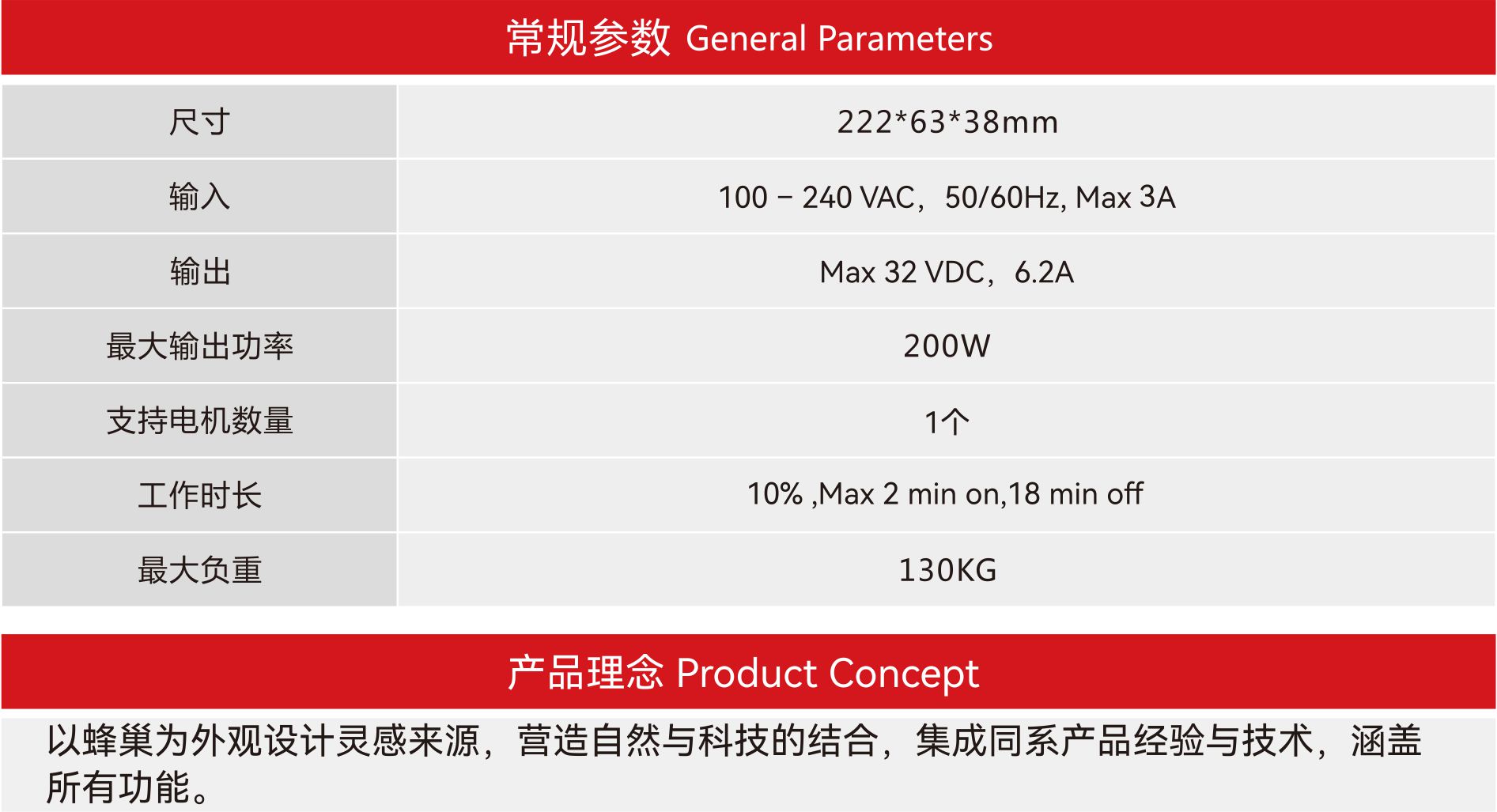 常规参数 General Parameters

| 尺寸 | 222*63*38mm |
|---|---|
| 输入 | 100 – 240 VAC，50/60Hz, Max 3A |
| 输出 | Max 32 VDC，6.2A |
| 最大输出功率 | 200W |
| 支持电机数量 | 1个 |
| 工作时长 | 10% ,Max 2 min on,18 min off |
| 最大负重 | 130KG |

产品理念 Product Concept

以蜂巢为外观设计灵感来源，营造自然与科技的结合，集成同系产品经验与技术，涵盖所有功能。